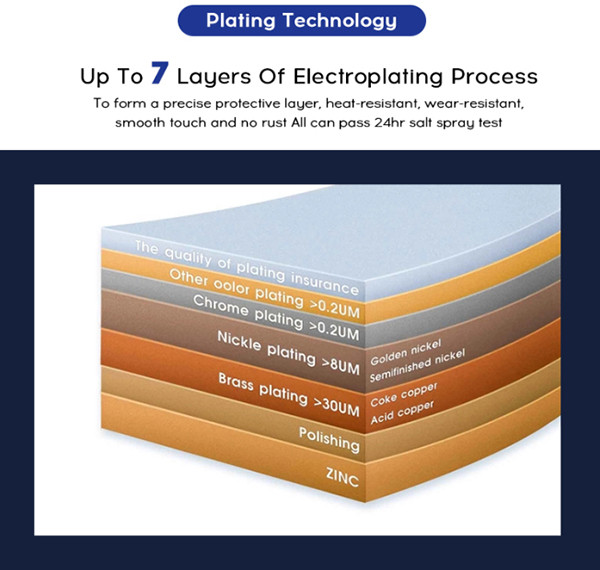 Plating Technology

Up To 7 Layers Of Electroplating Process

To form a precise protective layer, heat-resistant, wear-resistant, smooth touch and no rust All can pass 24hr salt spray test

The quality of plating insurance

Other oolor plating >0.2UM

Chrome plating >0.2UM

Nickle plating >8UM

Golden nickel
Semifinished nickel

Brass plating >30UM

Coke copper
Acid copper

Polishing

ZINC